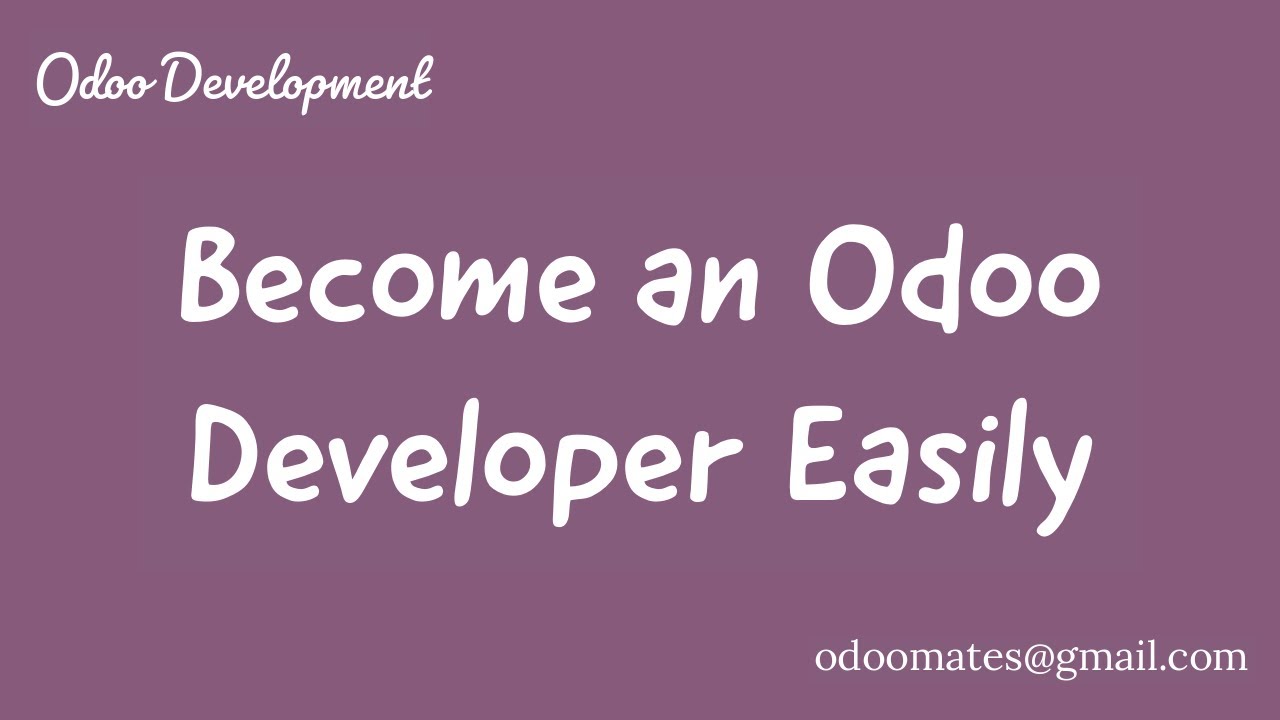 Odoo Development

Become an Odoo Developer Easily

odoomates@gmail.com